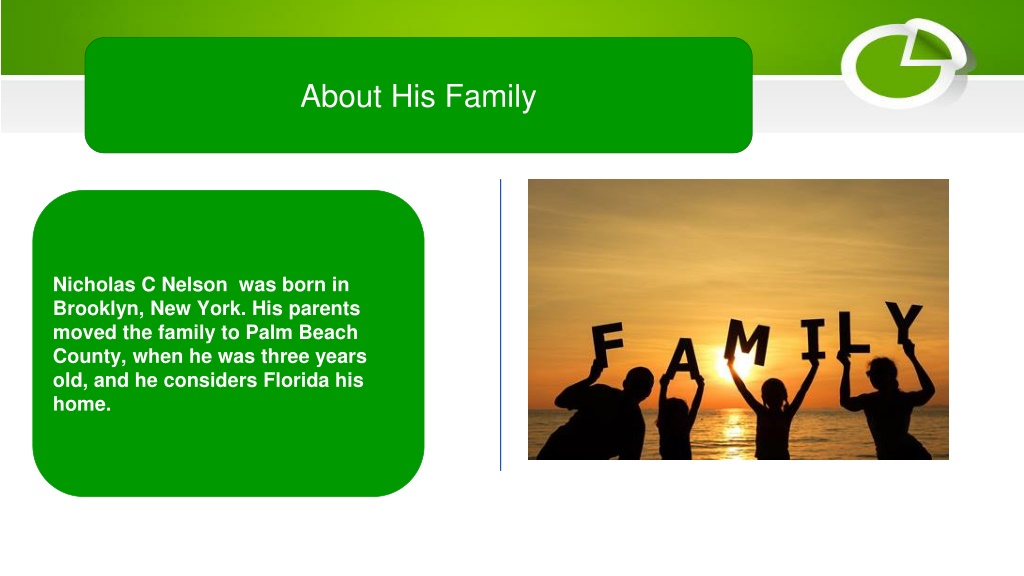 About His Family

Nicholas C Nelson was born in Brooklyn, New York. His parents moved the family to Palm Beach County, when he was three years old, and he considers Florida his home.

FAMILY